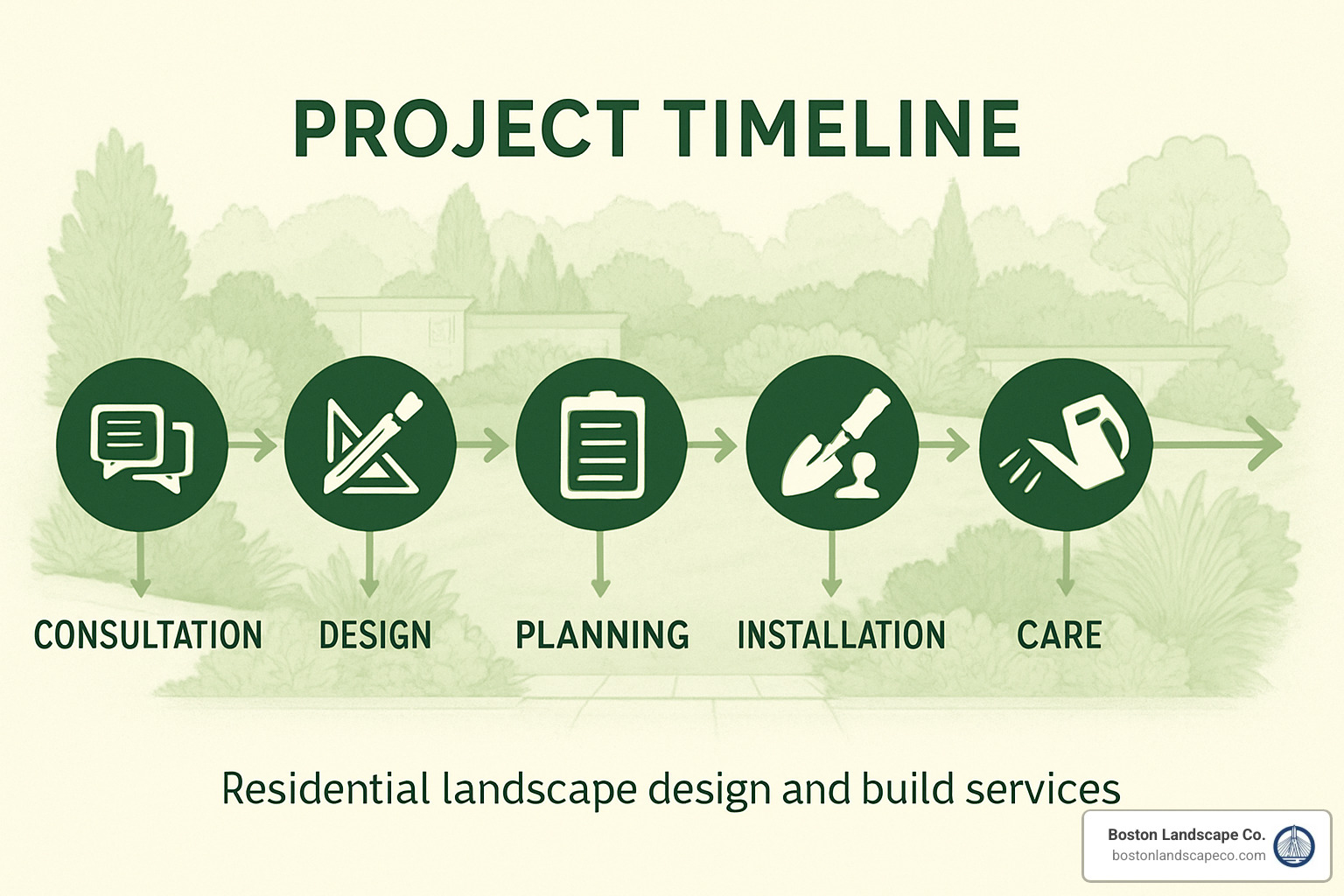 PROJECT TIMELINE

CONSULTATION

DESIGN

PLANNING

INSTALLATION

CARE

Residential landscape design and build services

Boston Landscape Co.
bostonlandscapeco.com